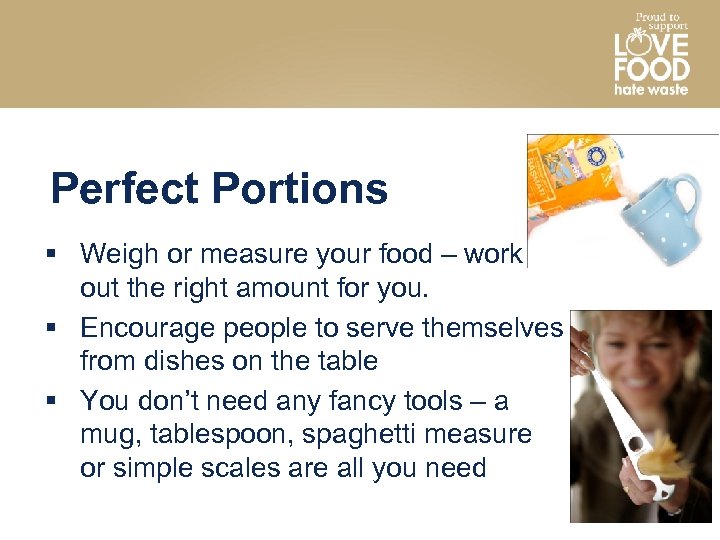 Proud to support
LOVE FOOD
hate waste

Perfect Portions

▪ Weigh or measure your food – work out the right amount for you.
▪ Encourage people to serve themselves from dishes on the table
▪ You don't need any fancy tools – a mug, tablespoon, spaghetti measure or simple scales are all you need

BASMATI